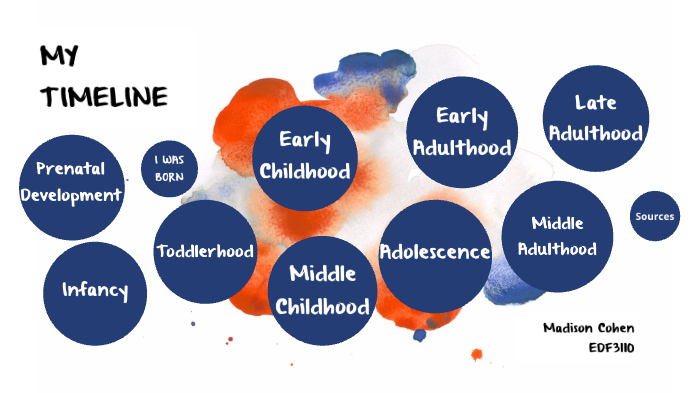 MY TIMELINE

Prenatal Development

I WAS BORN

Infancy

Toddlerhood

Early Childhood

Middle Childhood

Adolescence

Early Adulthood

Middle Adulthood

Late Adulthood

Sources

Madison Cohen
EDF3110